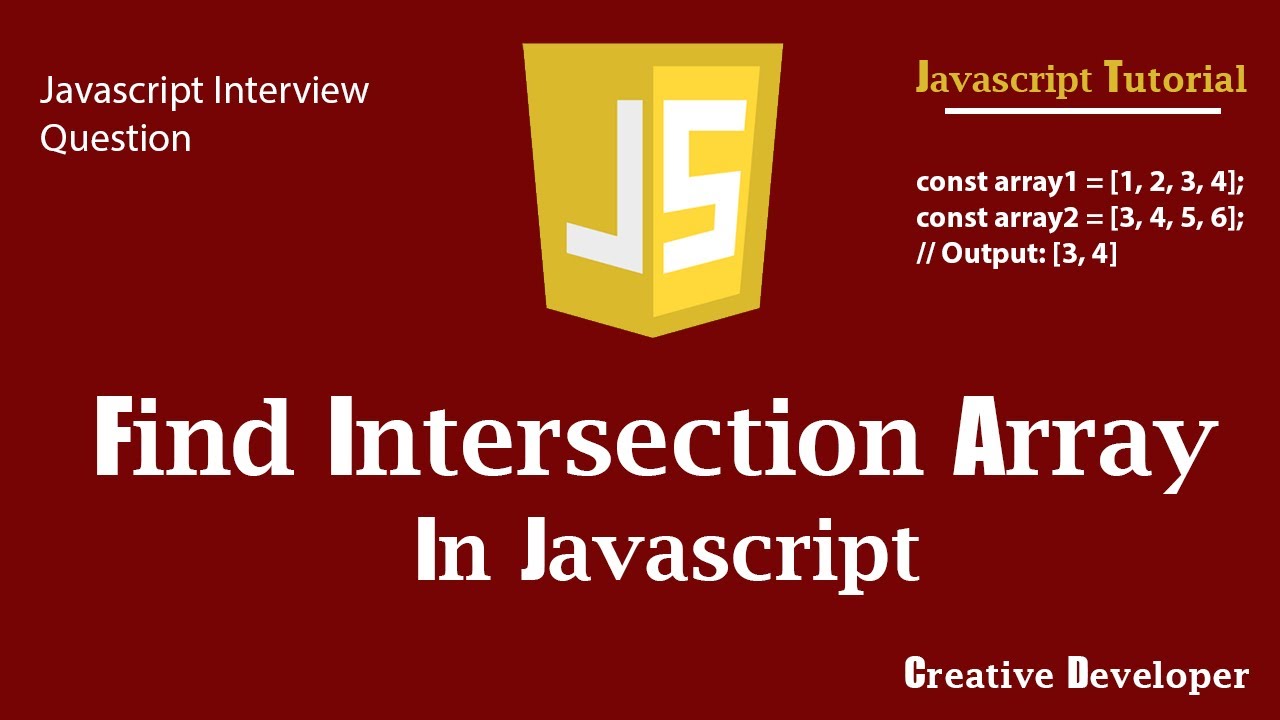 Javascript Interview Question

JS

Javascript Tutorial

const array1 = [1, 2, 3, 4];
const array2 = [3, 4, 5, 6];
// Output: [3, 4]

Find Intersection Array
In Javascript

Creative Developer